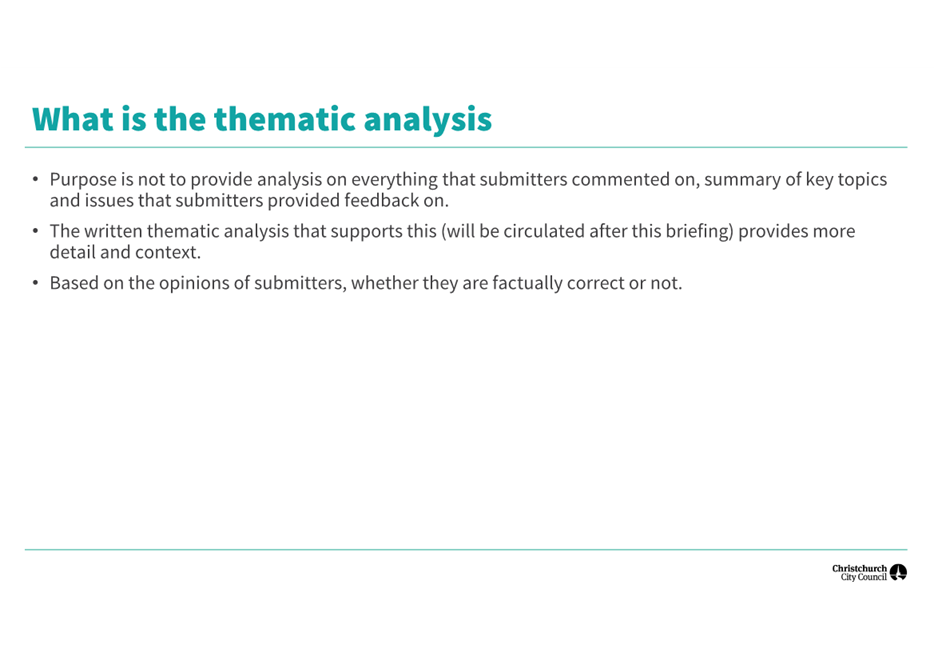 What is the thematic analysis

• Purpose is not to provide analysis on everything that submitters commented on, summary of key topics and issues that submitters provided feedback on.

• The written thematic analysis that supports this (will be circulated after this briefing) provides more detail and context.

• Based on the opinions of submitters, whether they are factually correct or not.

Christchurch City Council